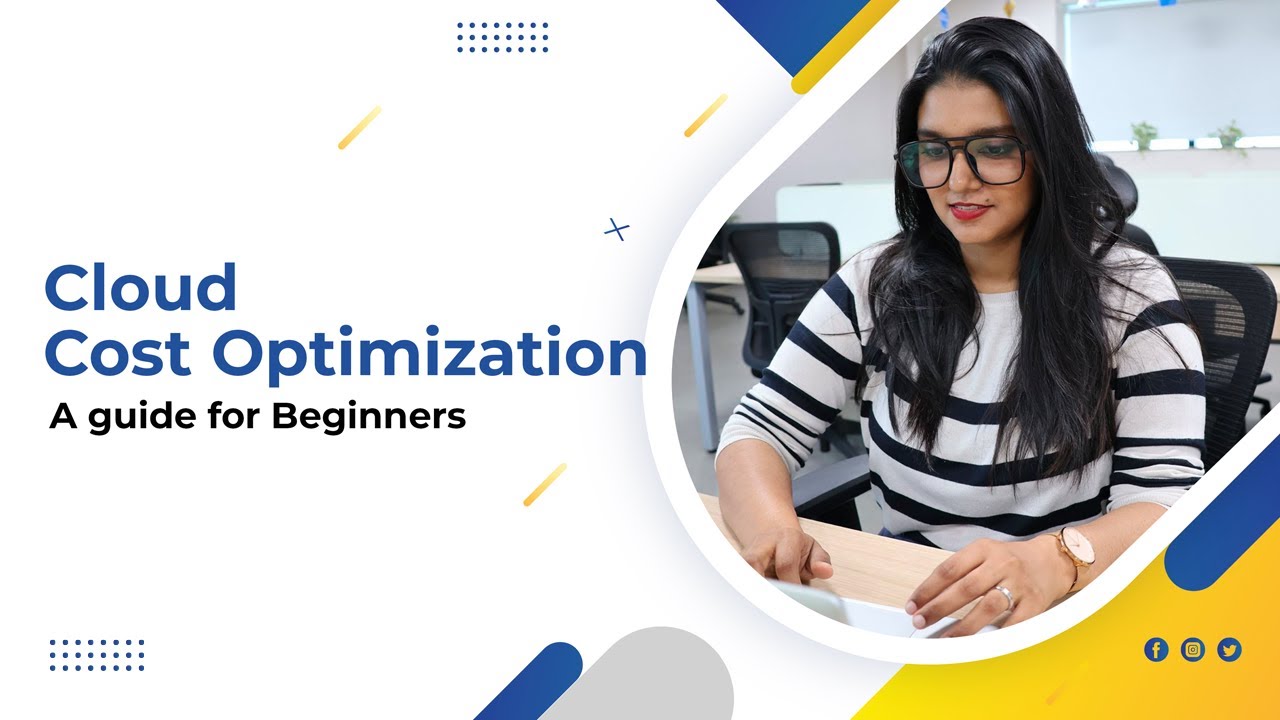 Cloud
Cost Optimization
A guide for Beginners